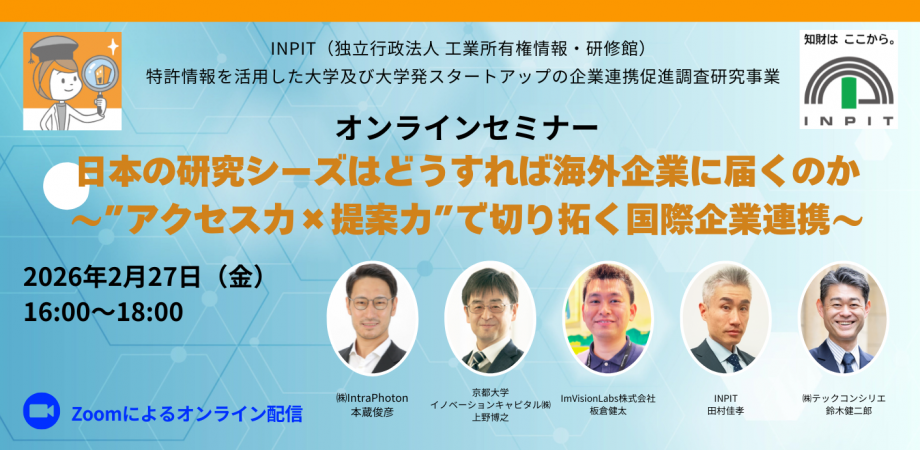 INPIT（独立行政法人 工業所有権情報・研修館）
特許情報を活用した大学及び大学発スタートアップの企業連携促進調査研究事業

知財は ここから。

INPIT

オンラインセミナー

日本の研究シーズはどうすれば海外企業に届くのか
～”アクセス力×提案力”で切り拓く国際企業連携～

2026年2月27日（金）
16:00～18:00

Zoomによるオンライン配信

㈱IntraPhoton
本蔵俊彦

京都大学
イノベーションキャピタル㈱
上野博之

ImVisionLabs株式会社
板倉健太

INPIT
田村佳孝

㈱テックコンシリエ
鈴木健二郎